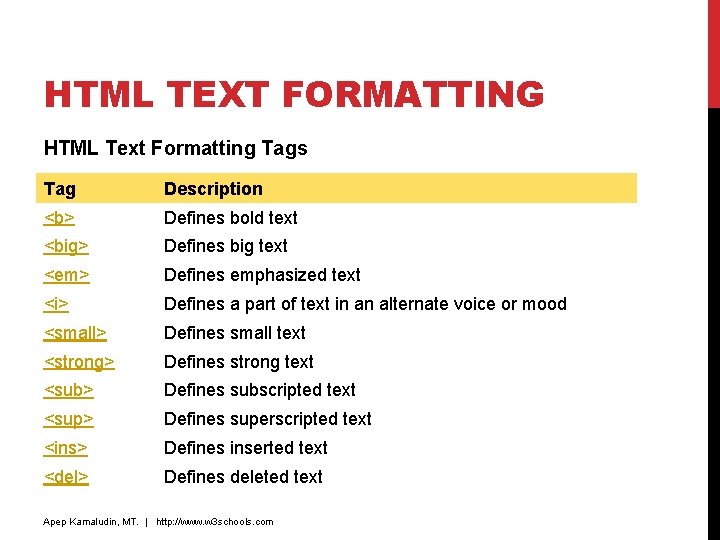 HTML TEXT FORMATTING

HTML Text Formatting Tags

| Tag | Description |
|---|---|
| <b> | Defines bold text |
| <big> | Defines big text |
| <em> | Defines emphasized text |
| <i> | Defines a part of text in an alternate voice or mood |
| <small> | Defines small text |
| <strong> | Defines strong text |
| <sub> | Defines subscripted text |
| <sup> | Defines superscripted text |
| <ins> | Defines inserted text |
| <del> | Defines deleted text |

Apep Kamaludin, MT. | http://www.w3schools.com